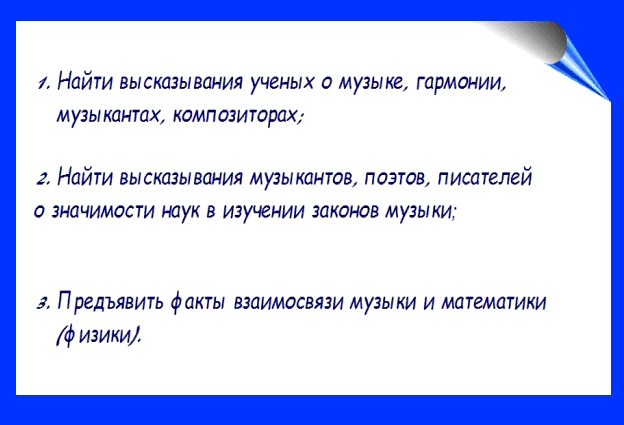 1. Найти высказывания ученых о музыке, гармонии, музыкантах, композиторах;

2. Найти высказывания музыкантов, поэтов, писателей о значимости наук в изучении законов музыки;

3. Предъявить факты взаимосвязи музыки и математики (физики).